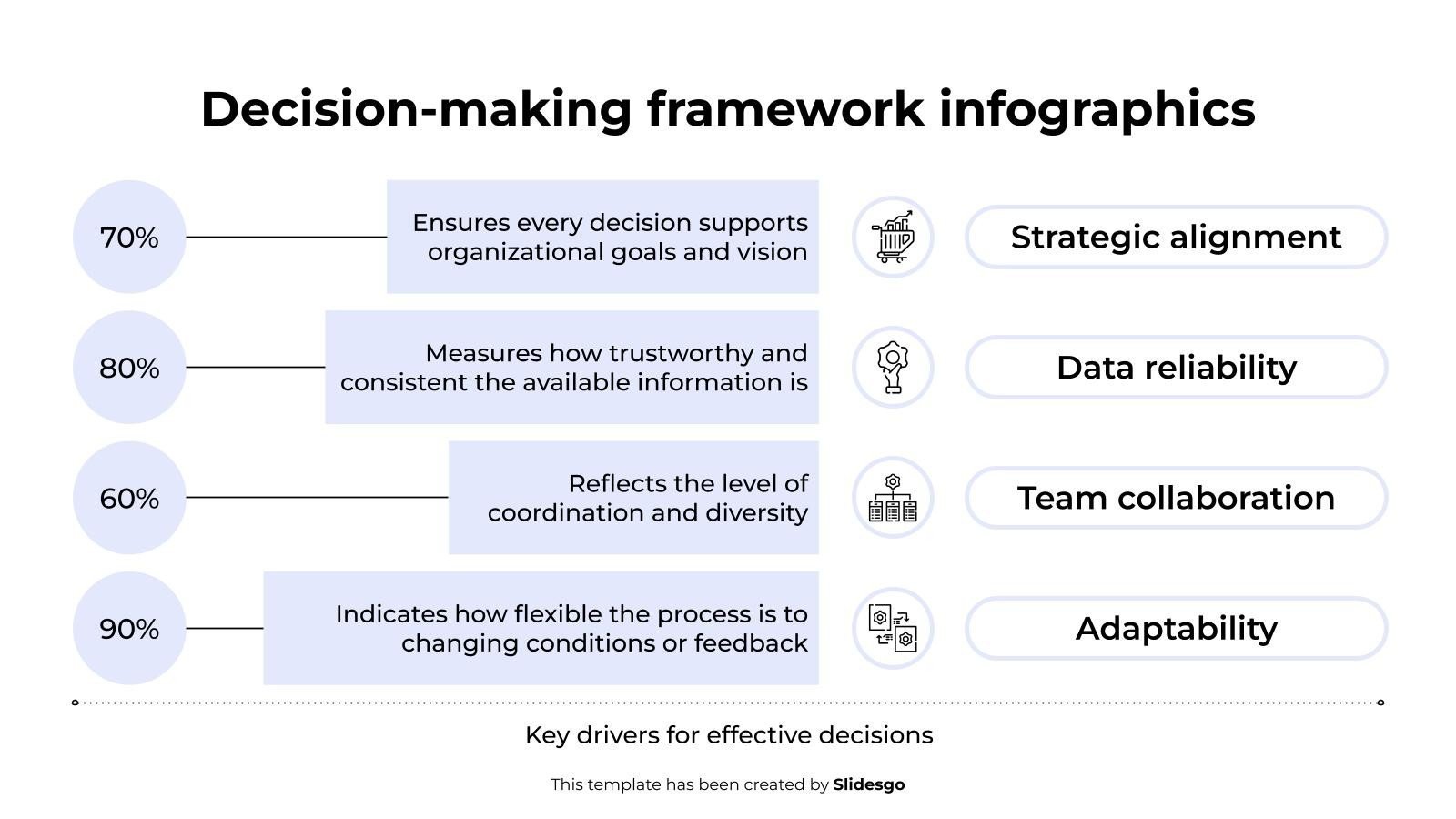 Decision-making framework infographics

70%

Ensures every decision supports organizational goals and vision

Strategic alignment

80%

Measures how trustworthy and consistent the available information is

Data reliability

60%

Reflects the level of coordination and diversity

Team collaboration

90%

Indicates how flexible the process is to changing conditions or feedback

Adaptability

Key drivers for effective decisions

This template has been created by Slidesgo